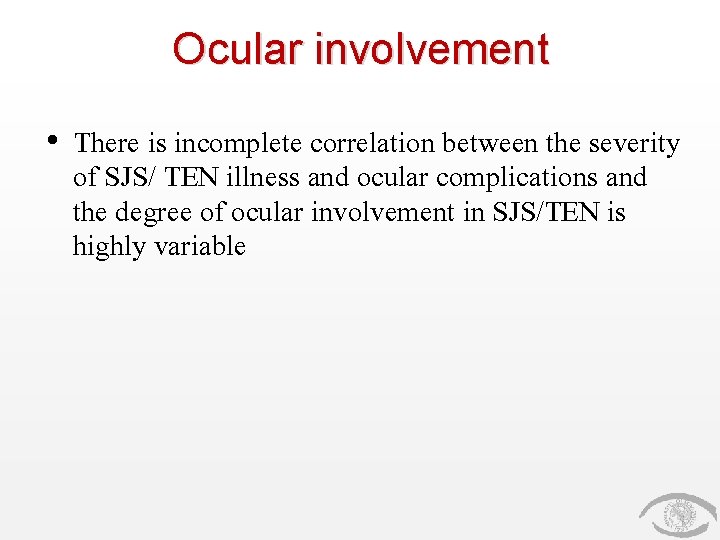 Ocular involvement

• There is incomplete correlation between the severity of SJS/ TEN illness and ocular complications and the degree of ocular involvement in SJS/TEN is highly variable